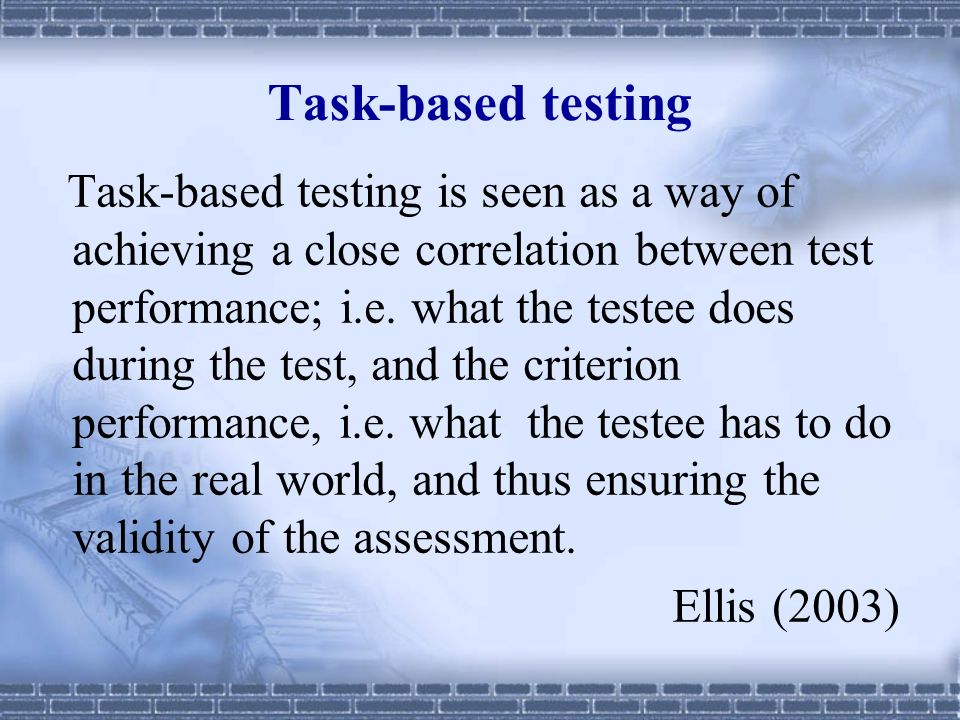 Task-based testing

Task-based testing is seen as a way of achieving a close correlation between test performance; i.e. what the testee does during the test, and the criterion performance, i.e. what the testee has to do in the real world, and thus ensuring the validity of the assessment.

Ellis (2003)